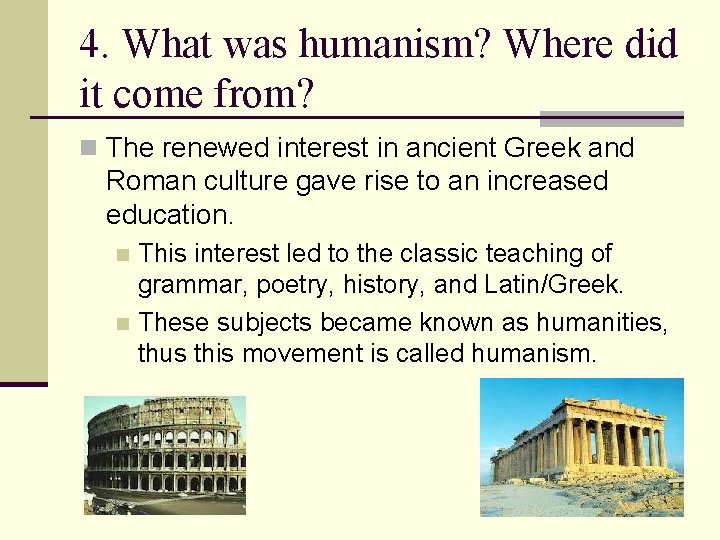 4. What was humanism? Where did it come from?

The renewed interest in ancient Greek and Roman culture gave rise to an increased education.

This interest led to the classic teaching of grammar, poetry, history, and Latin/Greek.

These subjects became known as humanities, thus this movement is called humanism.